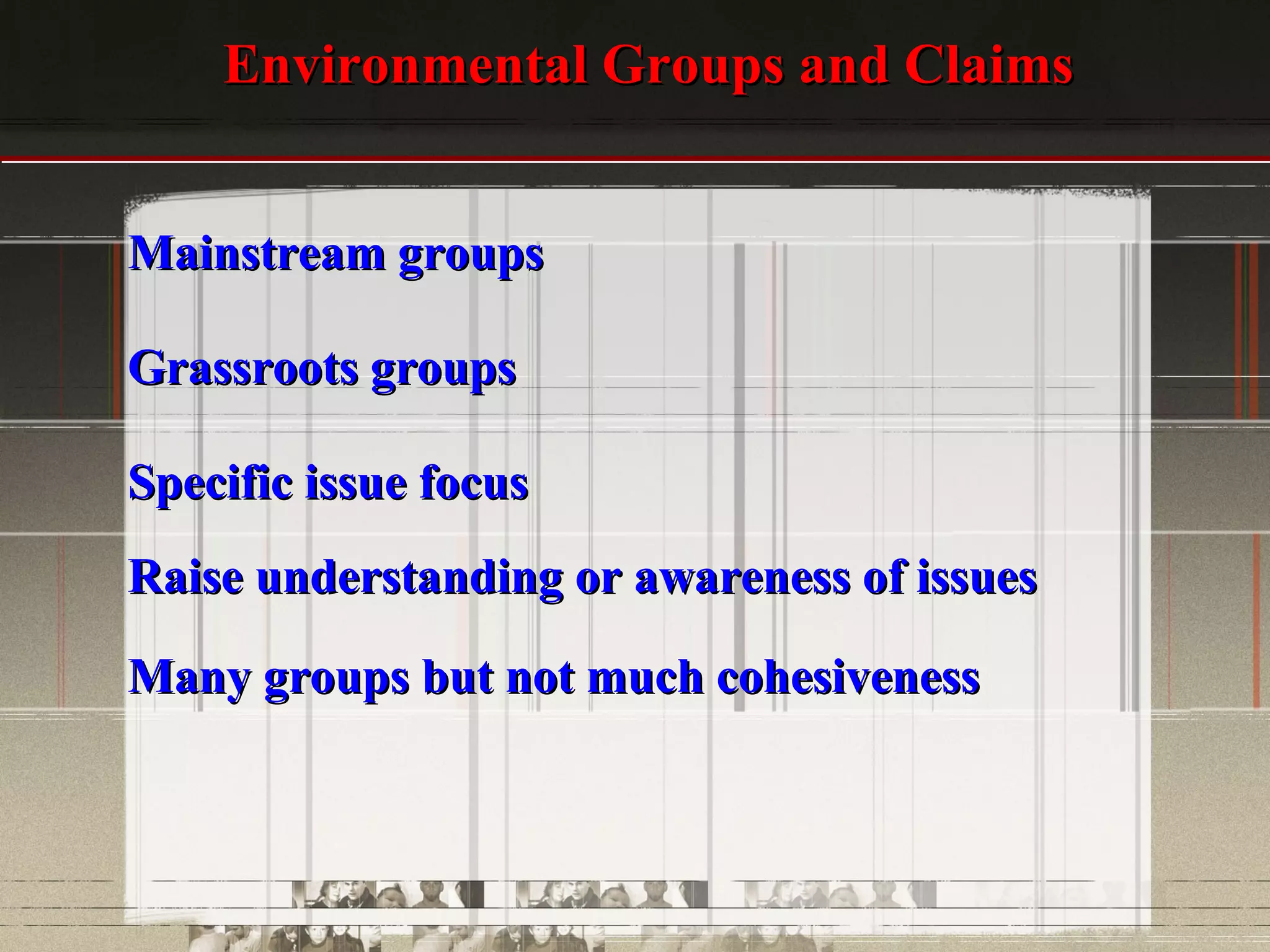 Environmental Groups and Claims

Mainstream groups

Grassroots groups

Specific issue focus

Raise understanding or awareness of issues

Many groups but not much cohesiveness